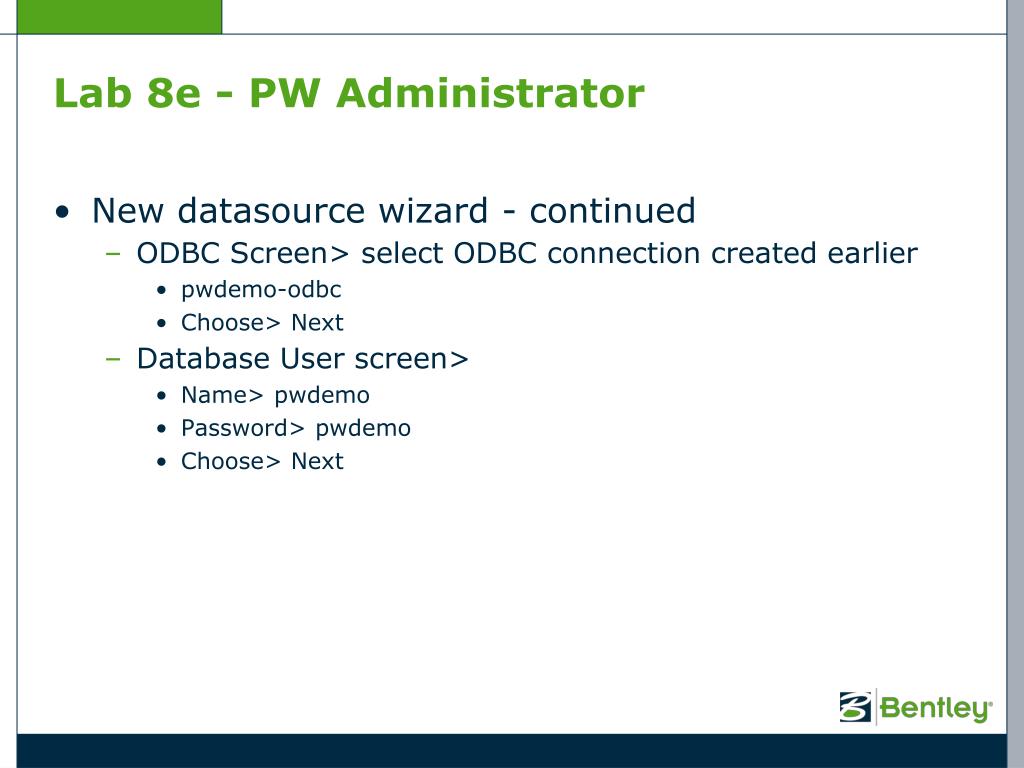 Lab 8e - PW Administrator

• New datasource wizard - continued
– ODBC Screen> select ODBC connection created earlier
• pwdemo-odbc
• Choose> Next
– Database User screen>
• Name> pwdemo
• Password> pwdemo
• Choose> Next

Bentley